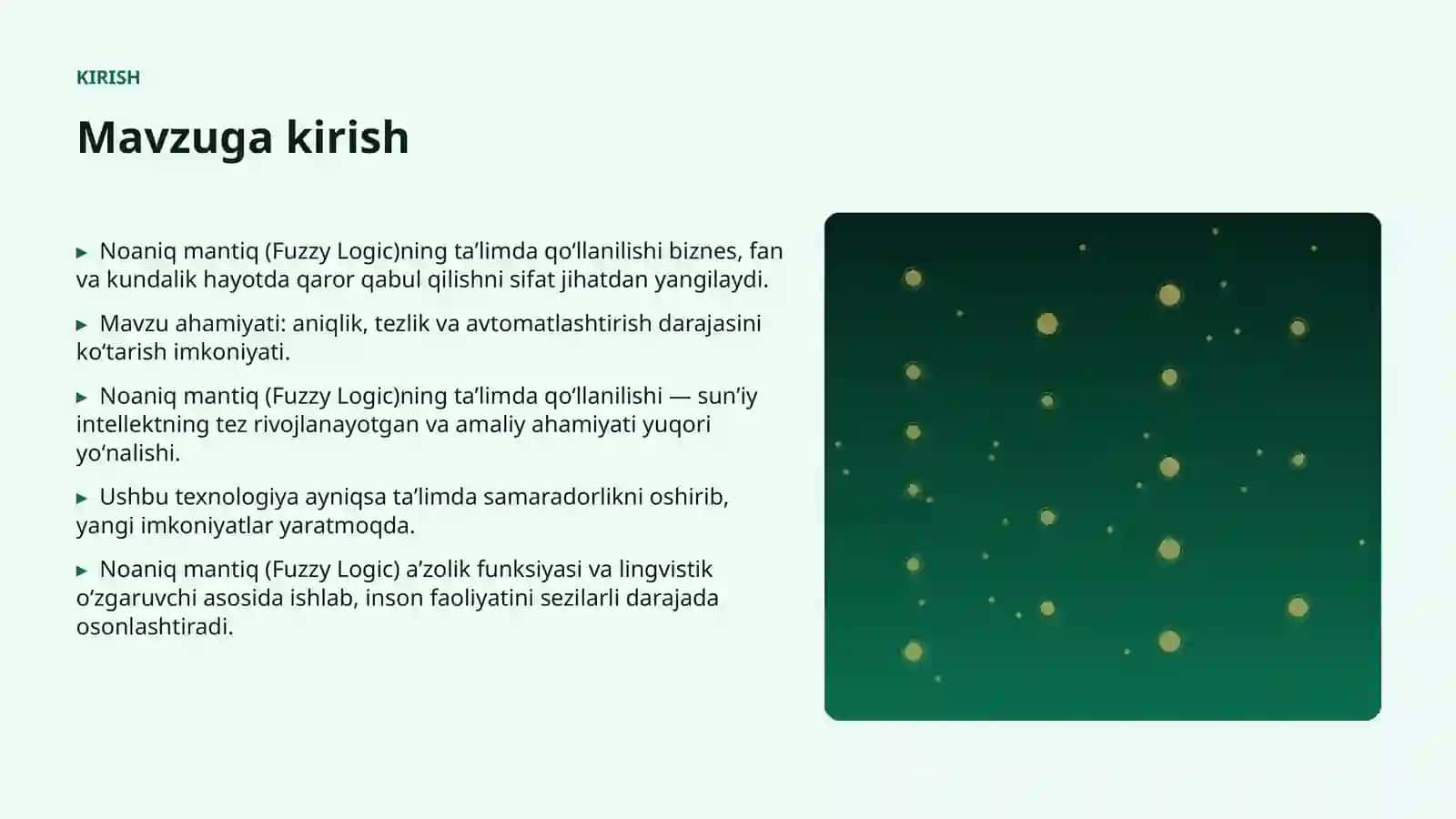 KIRISH

Mavzuga kirish

▸ Noaniq mantiq (Fuzzy Logic)ning ta’limda qo‘llanilishi biznes, fan va kundalik hayotda qaror qabul qilishni sifat jihatdan yangilaydi.

▸ Mavzu ahamiyati: aniqlik, tezlik va avtomatlashtirish darajasini ko‘tarish imkoniyati.

▸ Noaniq mantiq (Fuzzy Logic)ning ta’limda qo‘llanilishi — sun’iy intellektning tez rivojlanayotgan va amaliy ahamiyati yuqori yo‘nalishi.

▸ Ushbu texnologiya ayniqsa ta’limda samaradorlikni oshirib, yangi imkoniyatlar yaratmoqda.

▸ Noaniq mantiq (Fuzzy Logic) a’zolik funksiyasi va lingvistik o‘zgaruvchi asosida ishlab, inson faoliyatini sezilarli darajada osonlashtiradi.